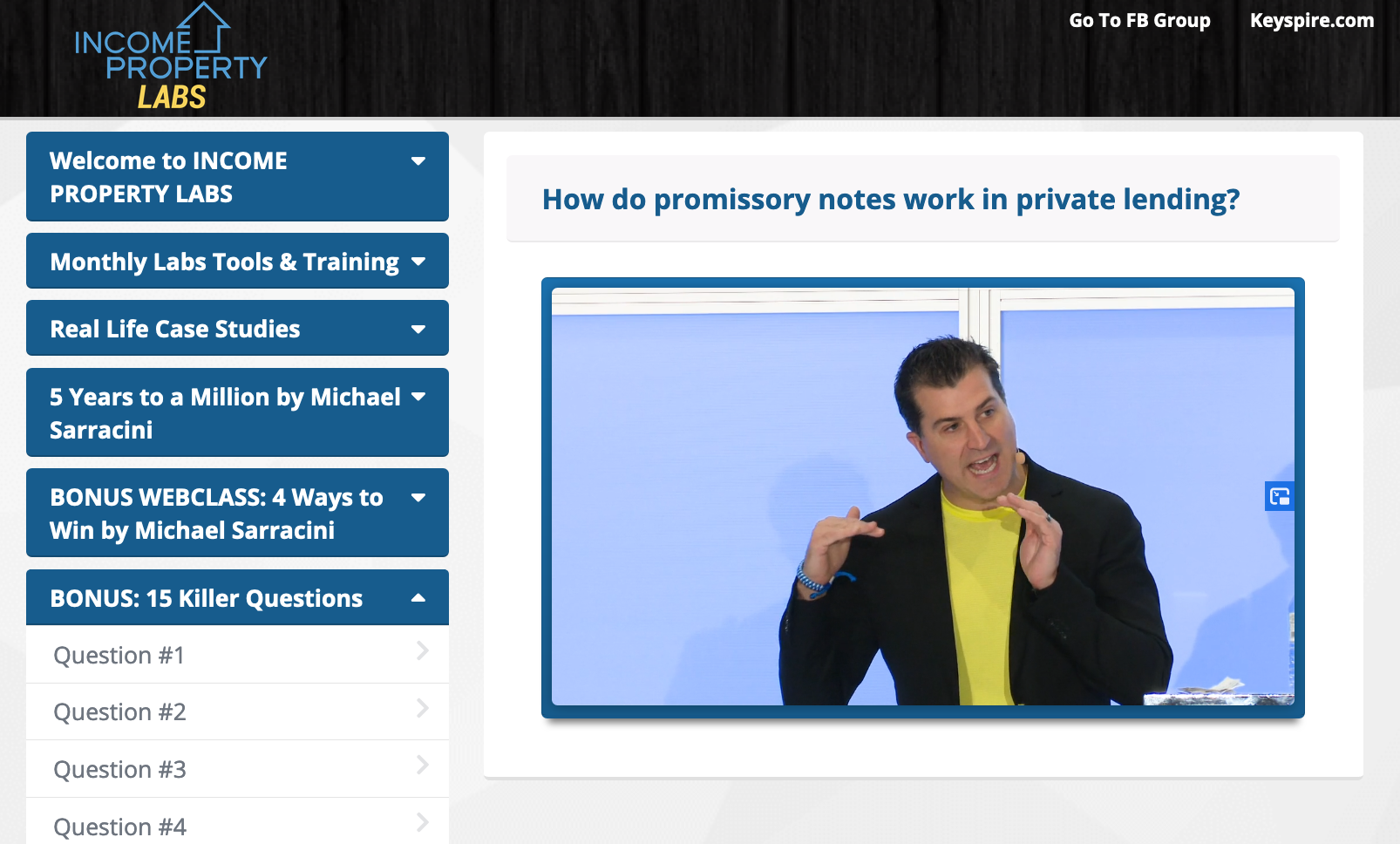 INCOME PROPERTY LABS

Go To FB Group Keyspire.com

Welcome to INCOME PROPERTY LABS

Monthly Labs Tools & Training

Real Life Case Studies

5 Years to a Million by Michael Sarracini

BONUS WEBCLASS: 4 Ways to Win by Michael Sarracini

BONUS: 15 Killer Questions

Question #1

Question #2

Question #3

Question #4

How do promissory notes work in private lending?